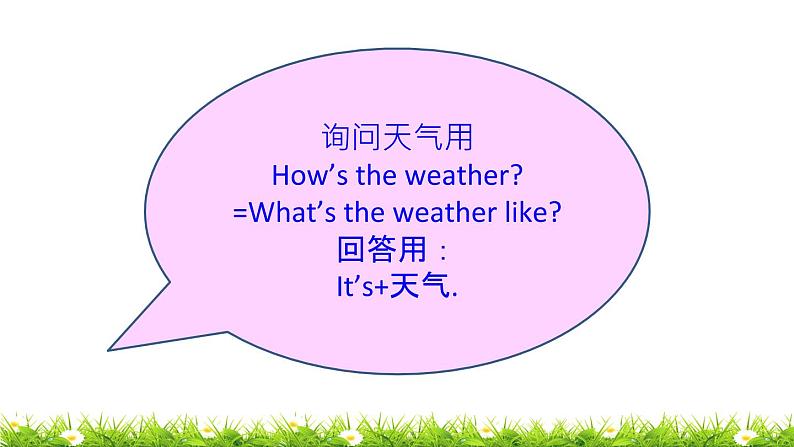 询问天气用
How’s the weather?
=What’s the weather like?
回答用：
It’s+天气.